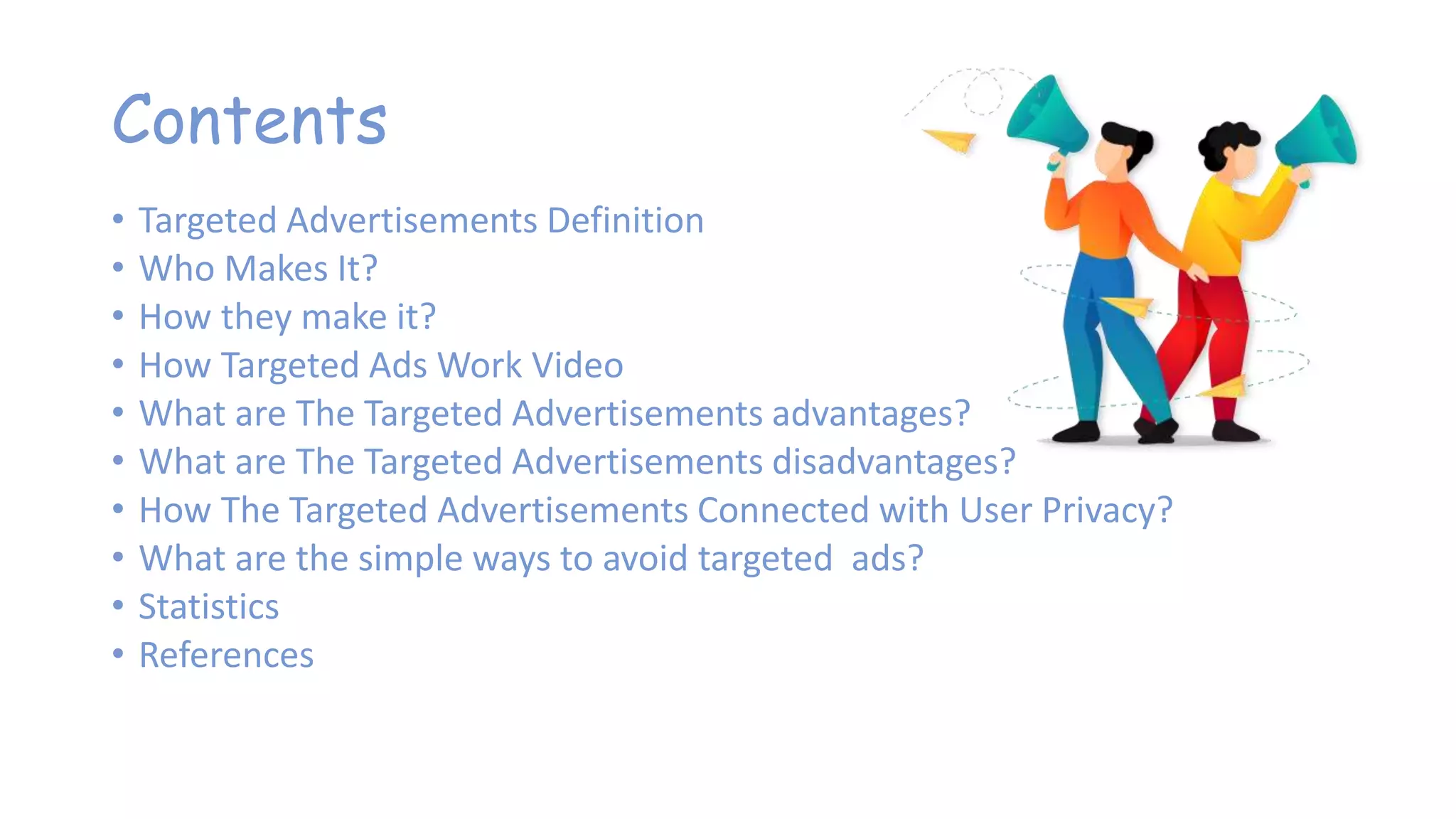 Contents

• Targeted Advertisements Definition
• Who Makes It?
• How they make it?
• How Targeted Ads Work Video
• What are The Targeted Advertisements advantages?
• What are The Targeted Advertisements disadvantages?
• How The Targeted Advertisements Connected with User Privacy?
• What are the simple ways to avoid targeted ads?
• Statistics
• References